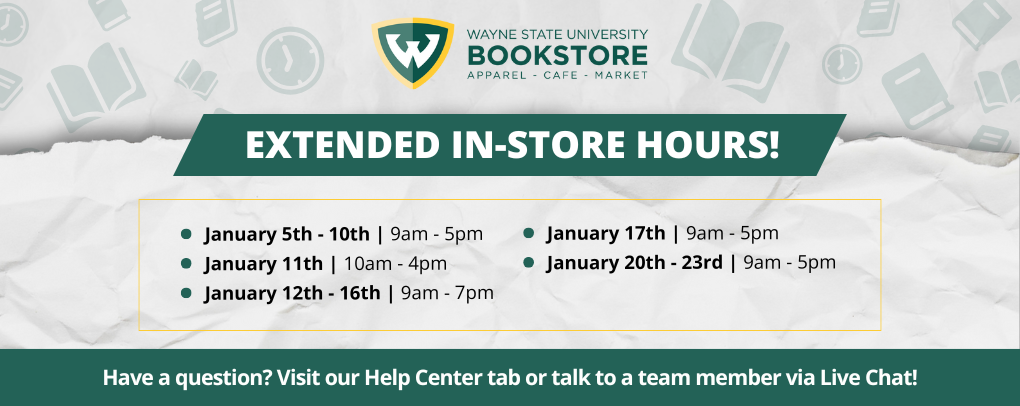 W

WAYNE STATE UNIVERSITY
BOOKSTORE
APPAREL - CAFE - MARKET

EXTENDED IN-STORE HOURS!

- January 5th - 10th | 9am - 5pm
- January 11th | 10am - 4pm
- January 12th - 16th | 9am - 7pm

- January 17th | 9am - 5pm
- January 20th - 23rd | 9am - 5pm

Have a question? Visit our Help Center tab or talk to a team member via Live Chat!